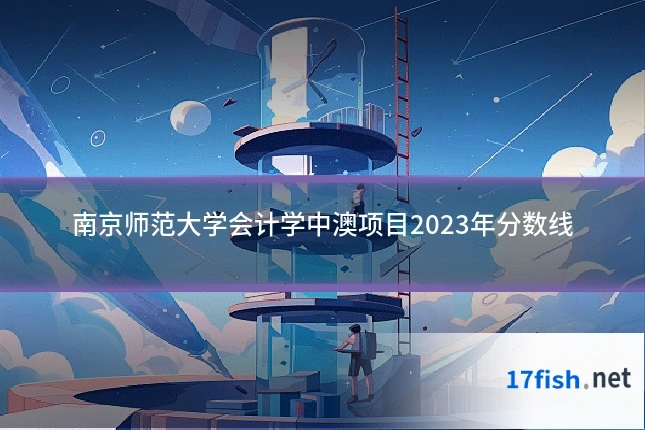 南京师范大学会计学中澳项目2023年分数线

17fish.net